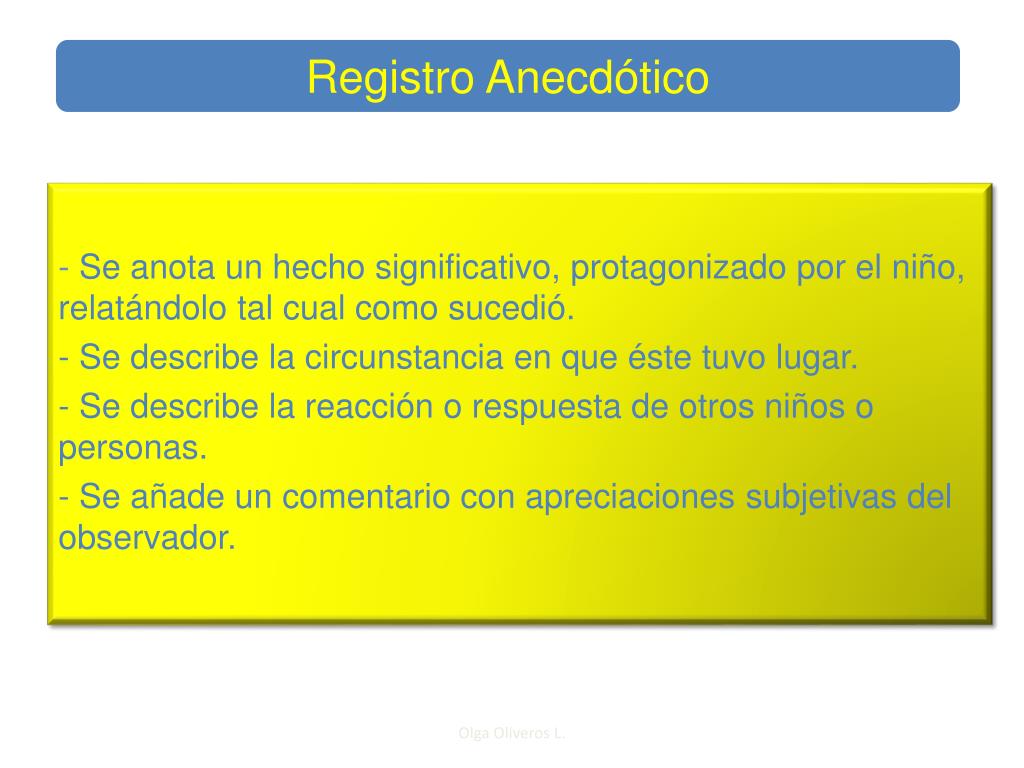 Registro Anecdótico

- Se anota un hecho significativo, protagonizado por el niño, relatándolo tal cual como sucedió.

- Se describe la circunstancia en que éste tuvo lugar.

- Se describe la reacción o respuesta de otros niños o personas.

- Se añade un comentario con apreciaciones subjetivas del observador.

Olga Oliveros L.